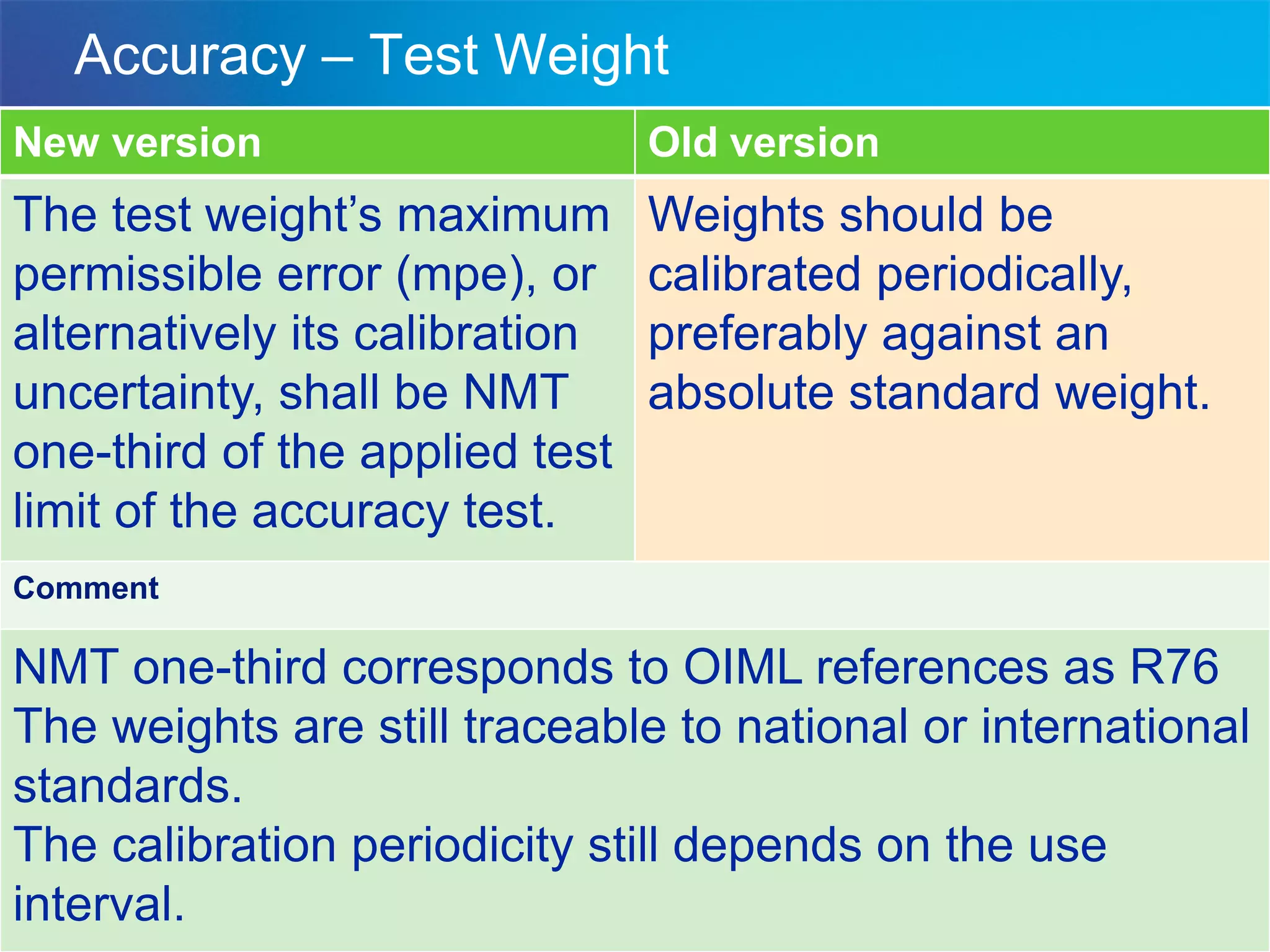 Accuracy – Test Weight

| New version | Old version |
|---|---|
| The test weight's maximum permissible error (mpe), or alternatively its calibration uncertainty, shall be NMT one-third of the applied test limit of the accuracy test. | Weights should be calibrated periodically, preferably against an absolute standard weight. |

Comment

NMT one-third corresponds to OIML references as R76
The weights are still traceable to national or international standards.
The calibration periodicity still depends on the use interval.